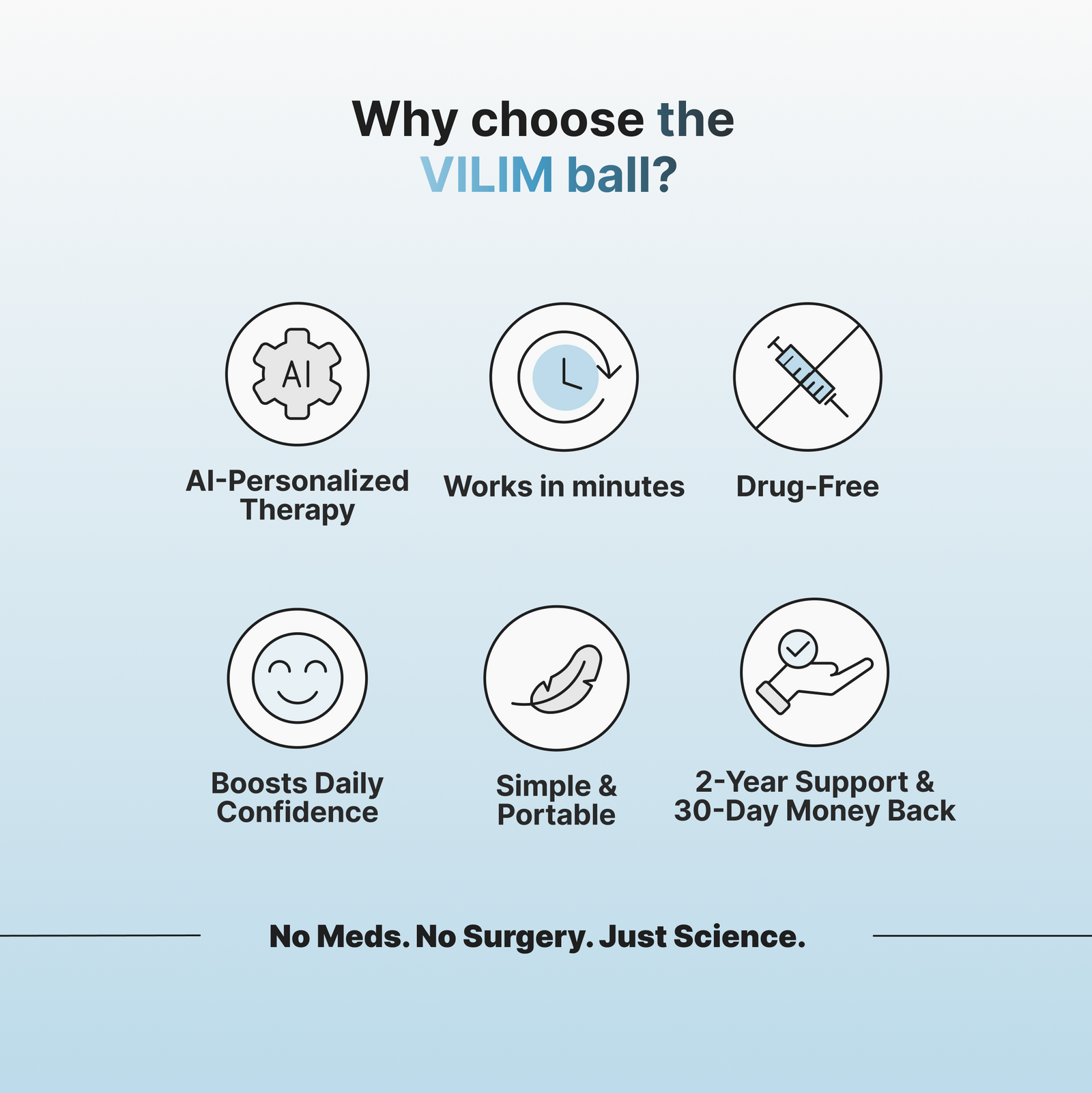 Why choose the VILIM ball?

AI

AI-Personalized Therapy

Works in minutes

Drug-Free

Boosts Daily Confidence

Simple & Portable

2-Year Support & 30-Day Money Back

No Meds. No Surgery. Just Science.